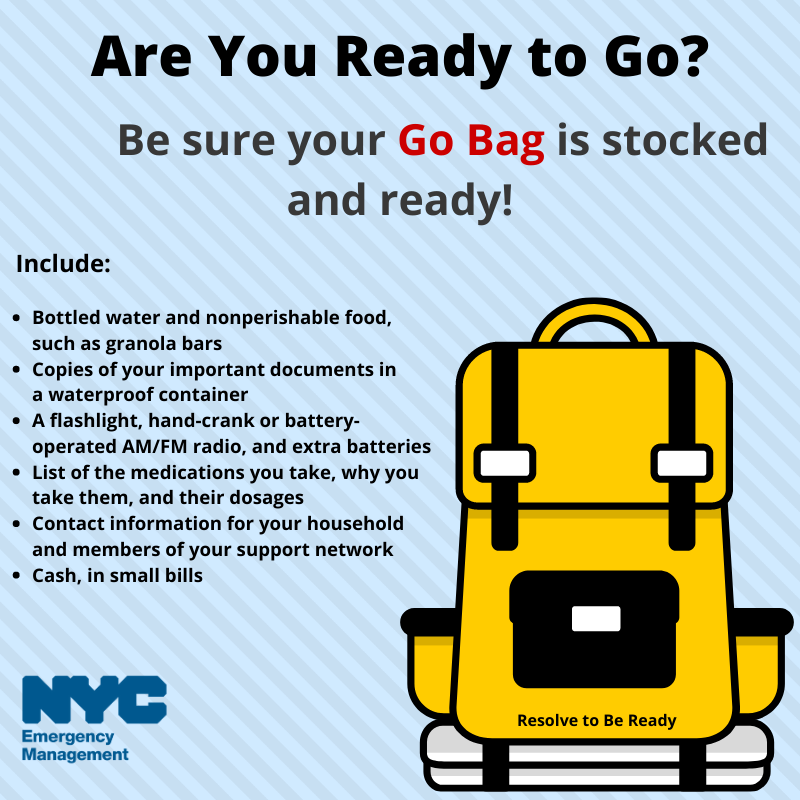 Are You Ready to Go?

Be sure your Go Bag is stocked and ready!

Include:

- Bottled water and nonperishable food, such as granola bars
- Copies of your important documents in a waterproof container
- A flashlight, hand-crank or battery-operated AM/FM radio, and extra batteries
- List of the medications you take, why you take them, and their dosages
- Contact information for your household and members of your support network
- Cash, in small bills

Resolve to Be Ready

NYC
Emergency
Management